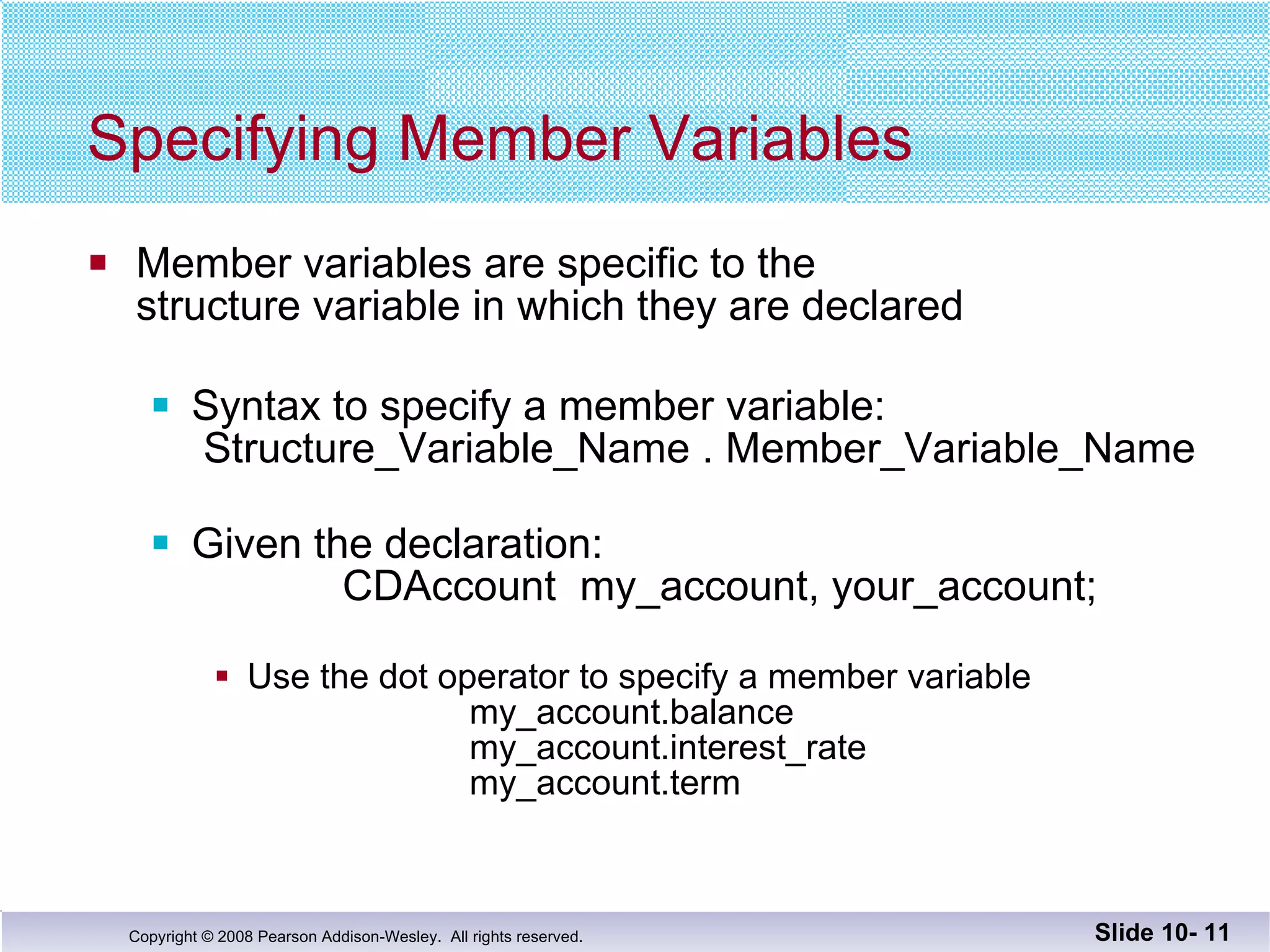 Specifying Member Variables

Member variables are specific to the structure variable in which they are declared

Syntax to specify a member variable:
Structure_Variable_Name . Member_Variable_Name

Given the declaration:
CDAccount my_account, your_account;

Use the dot operator to specify a member variable
my_account.balance
my_account.interest_rate
my_account.term

Copyright © 2008 Pearson Addison-Wesley. All rights reserved.

Slide 10- 11